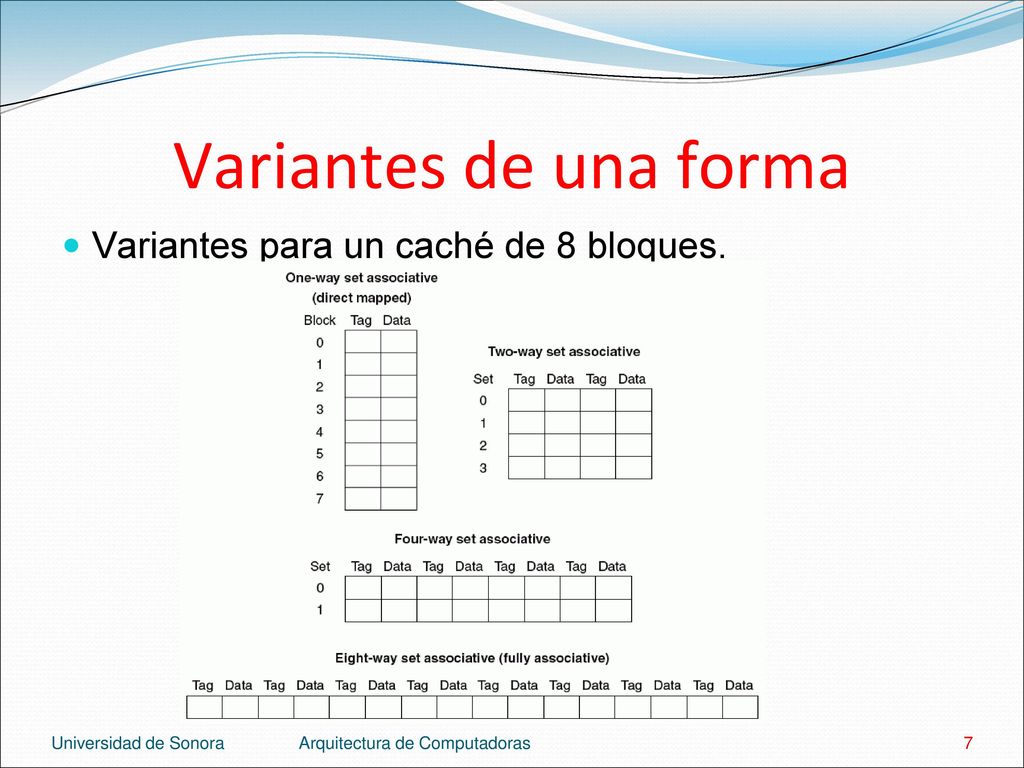 Variantes de una forma

Variantes para un caché de 8 bloques.

One-way set associative
(direct mapped)

| Block | Tag | Data |
|---|---|---|
| 0 | | |
| 1 | | |
| 2 | | |
| 3 | | |
| 4 | | |
| 5 | | |
| 6 | | |
| 7 | | |

Two-way set associative

| Set | Tag | Data | Tag | Data |
|---|---|---|---|---|
| 0 | | | | |
| 1 | | | | |
| 2 | | | | |
| 3 | | | | |

Four-way set associative

| Set | Tag | Data | Tag | Data | Tag | Data | Tag | Data |
|---|---|---|---|---|---|---|---|---|
| 0 | | | | | | | | |
| 1 | | | | | | | | |

Eight-way set associative (fully associative)

| Tag | Data | Tag | Data | Tag | Data | Tag | Data | Tag | Data | Tag | Data | Tag | Data | Tag | Data |
|---|---|---|---|---|---|---|---|---|---|---|---|---|---|---|---|
| | | | | | | | | | | | | | | | |

Universidad de Sonora Arquitectura de Computadoras 7